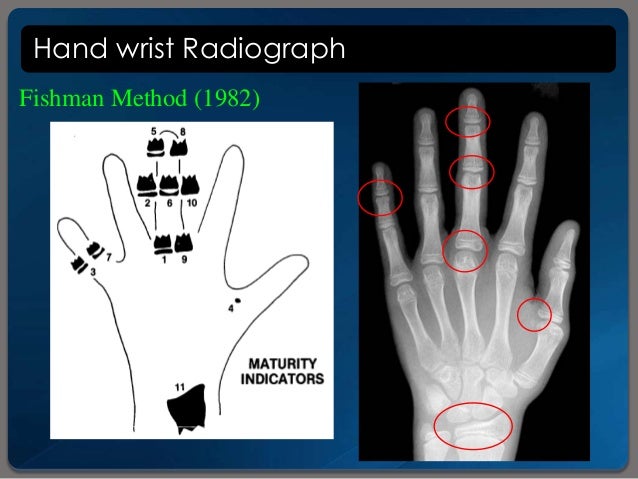 Hand wrist Radiograph

Fishman Method (1982)

5 8

2 6 10

1 9

7

3

4

MATURITY INDICATORS

11